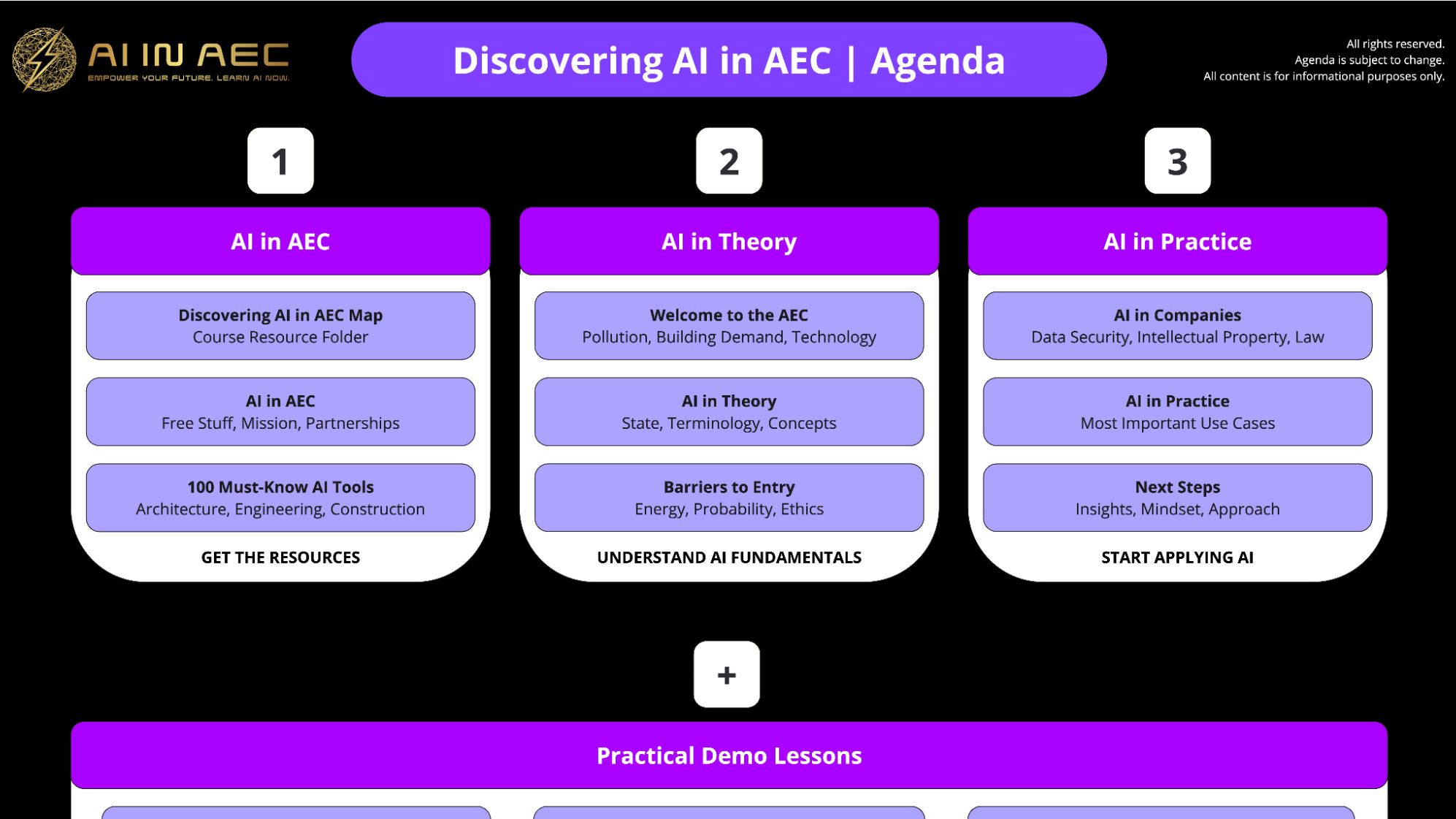 AI IN AEC
EMPOWER YOUR FUTURE. LEARN AI NOW.

Discovering AI in AEC | Agenda

All rights reserved.
Agenda is subject to change.
All content is for informational purposes only.

1

AI in AEC

Discovering AI in AEC Map
Course Resource Folder

AI in AEC
Free Stuff, Mission, Partnerships

100 Must-Know AI Tools
Architecture, Engineering, Construction

GET THE RESOURCES

2

AI in Theory

Welcome to the AEC
Pollution, Building Demand, Technology

AI in Theory
State, Terminology, Concepts

Barriers to Entry
Energy, Probability, Ethics

UNDERSTAND AI FUNDAMENTALS

3

AI in Practice

AI in Companies
Data Security, Intellectual Property, Law

AI in Practice
Most Important Use Cases

Next Steps
Insights, Mindset, Approach

START APPLYING AI

+

Practical Demo Lessons